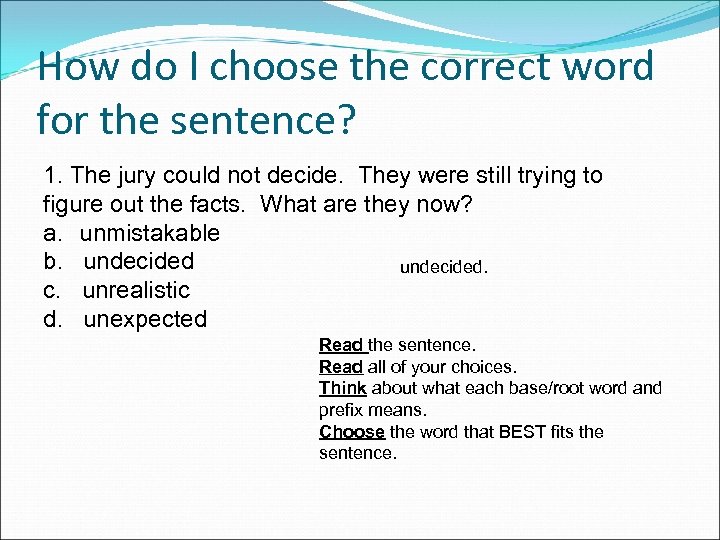 How do I choose the correct word for the sentence?

1. The jury could not decide. They were still trying to figure out the facts. What are they now?
a. unmistakable
b. undecided
c. unrealistic
d. unexpected

undecided.

Read the sentence.
Read all of your choices.
Think about what each base/root word and prefix means.
Choose the word that BEST fits the sentence.